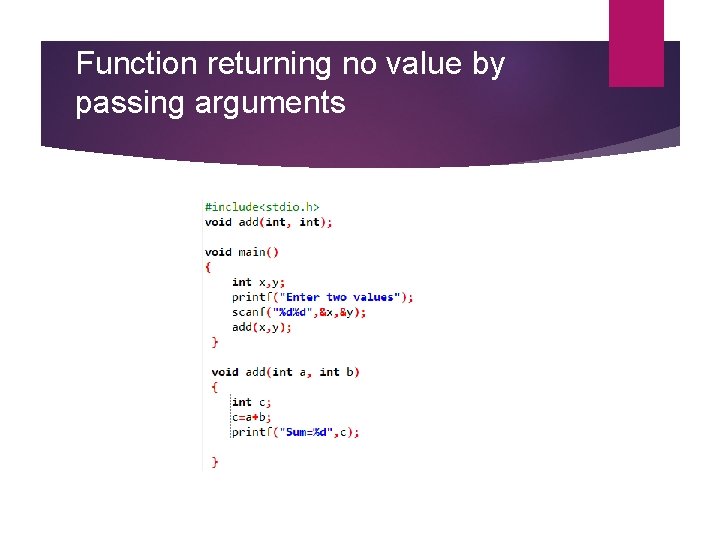 Function returning no value by passing arguments

#include<stdio.h>
void add(int, int);

void main()
{
    int x,y;
    printf("Enter two values");
    scanf("%d%d",&x,&y);
    add(x,y);
 }

 void add(int a, int b)
 {
    int c;
    c=a+b;
    printf("Sum=%d",c);

 }